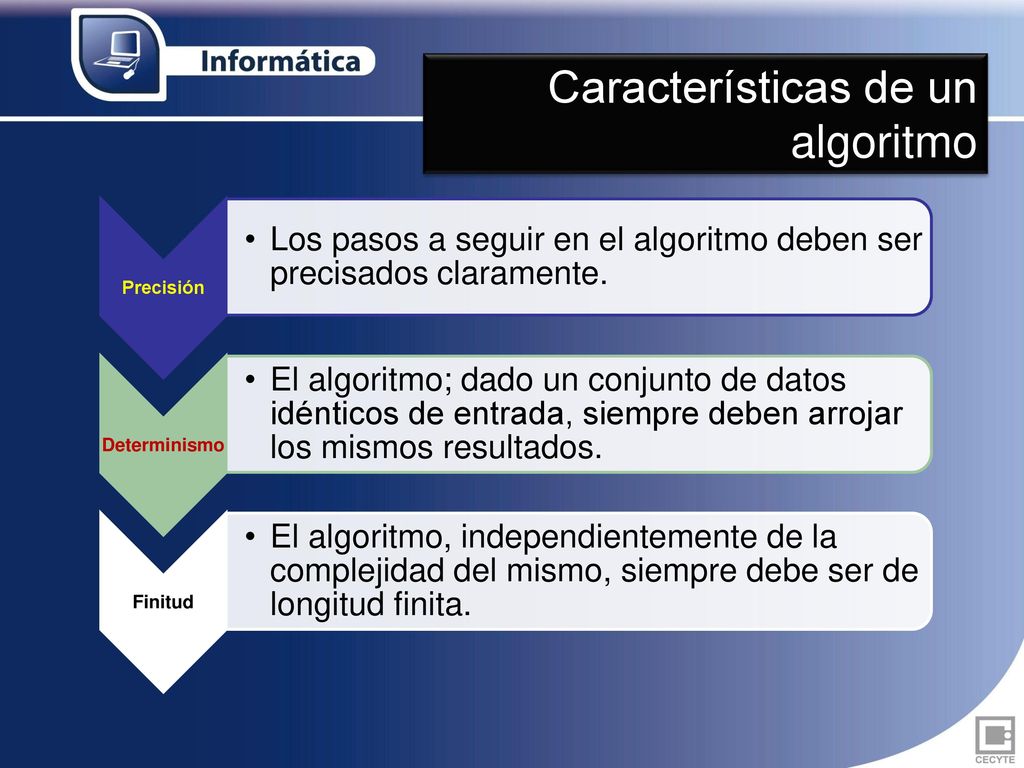 Informática

Características de un algoritmo

Precisión

• Los pasos a seguir en el algoritmo deben ser precisados claramente.

Determinismo

• El algoritmo; dado un conjunto de datos idénticos de entrada, siempre deben arrojar los mismos resultados.

Finitud

• El algoritmo, independientemente de la complejidad del mismo, siempre debe ser de longitud finita.

CECYTE